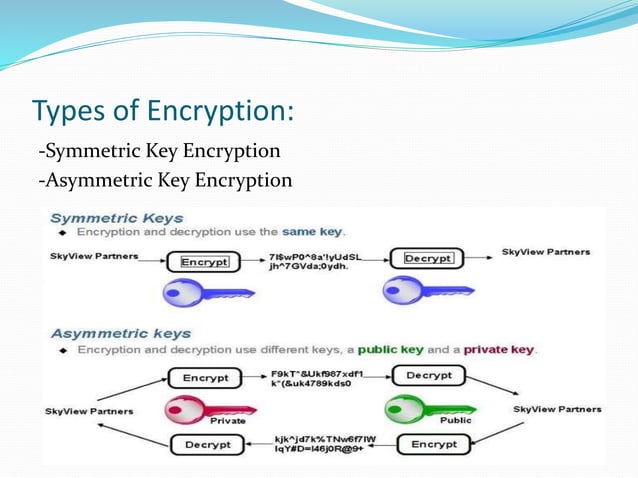 Types of Encryption:

-Symmetric Key Encryption

-Asymmetric Key Encryption

Symmetric Keys

◆ Encryption and decryption use the same key.

SkyView Partners

Encrypt

7I$wP0^8a'!yUdSL jh^7GVda;0ydh.

Decrypt

SkyView Partners

Asymmetric keys

◆ Encryption and decryption use different keys, a public key and a private key.

Encrypt

F9kT^&Ukf987xdf1 k^(&uk4789kds0

Decrypt

SkyView Partners

Private

Public

SkyView Partners

Decrypt

kjk^jd7k%TNw6f7IW lqY#D=I46j0R@9+

Encrypt